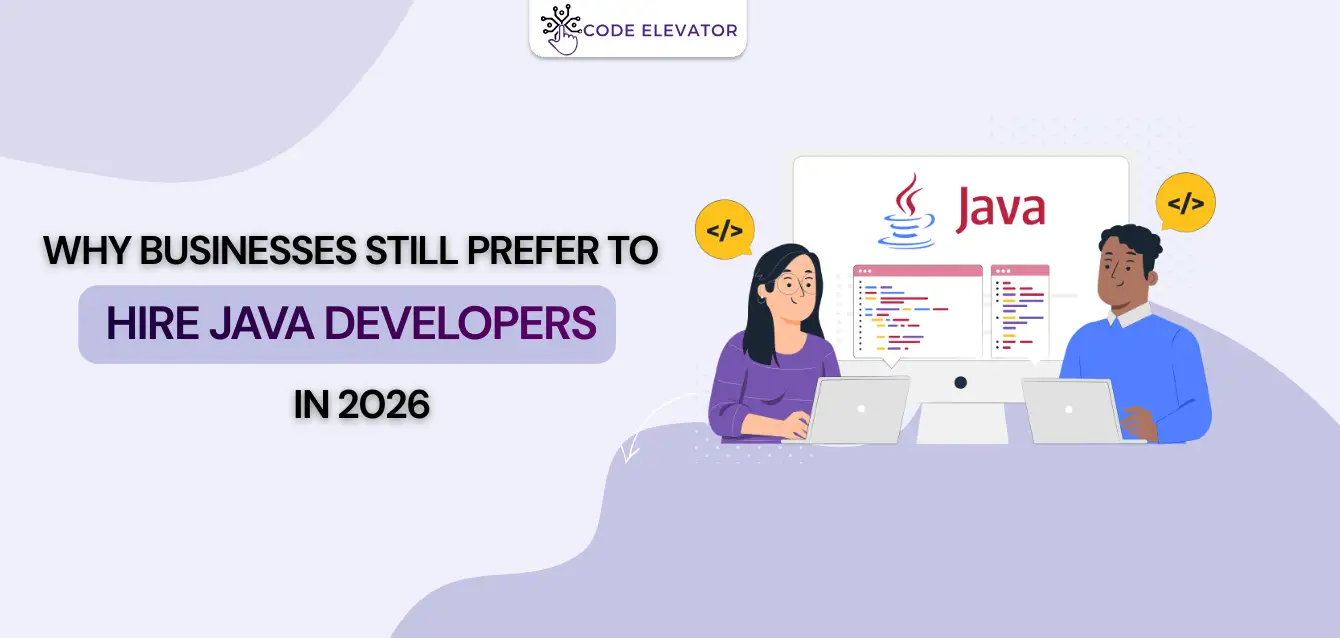 CODE ELEVATOR

WHY BUSINESSES STILL PREFER TO

HIRE JAVA DEVELOPERS

IN 2026

</>

Java

</>